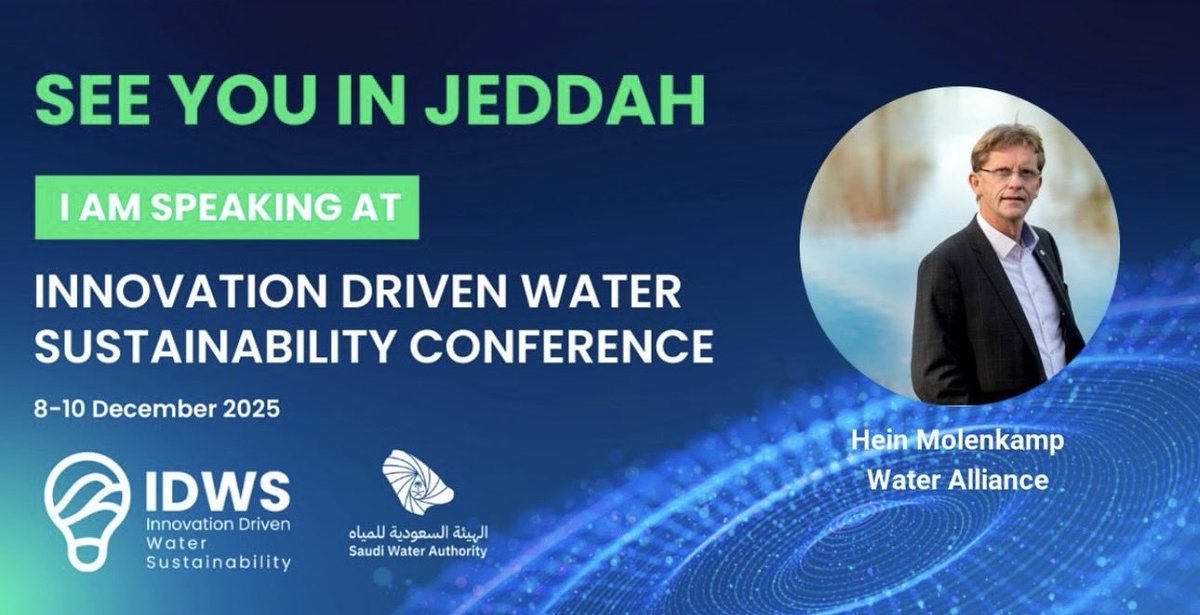 SEE YOU IN JEDDAH

I AM SPEAKING AT

INNOVATION DRIVEN WATER SUSTAINABILITY CONFERENCE

8-10 December 2025

IDWS
Innovation Driven Water Sustainability

الهيئة السعودية للمياه
Saudi Water Authority

Hein Molenkamp
Water Alliance